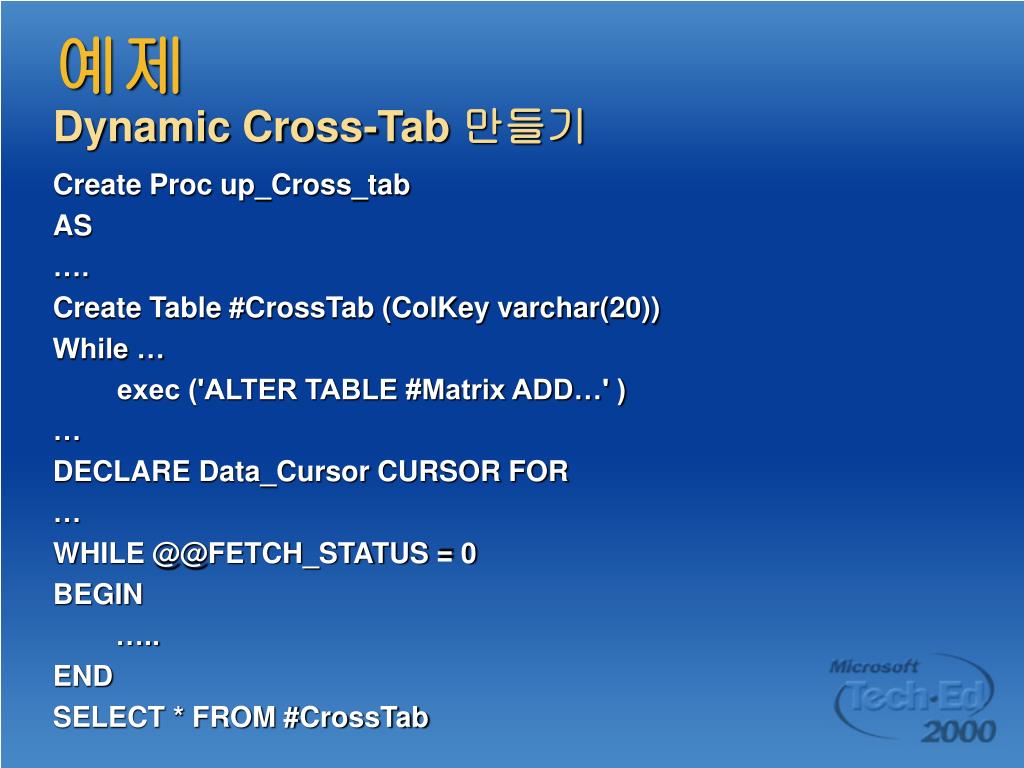 예제

Dynamic Cross-Tab 만들기

Create Proc up_Cross_tab
AS
….
Create Table #CrossTab (ColKey varchar(20))
While …
exec ('ALTER TABLE #Matrix ADD…' )
…
DECLARE Data_Cursor CURSOR FOR
…
WHILE @@FETCH_STATUS = 0
BEGIN
…..
END
SELECT * FROM #CrossTab

Microsoft Tech·Ed 2000